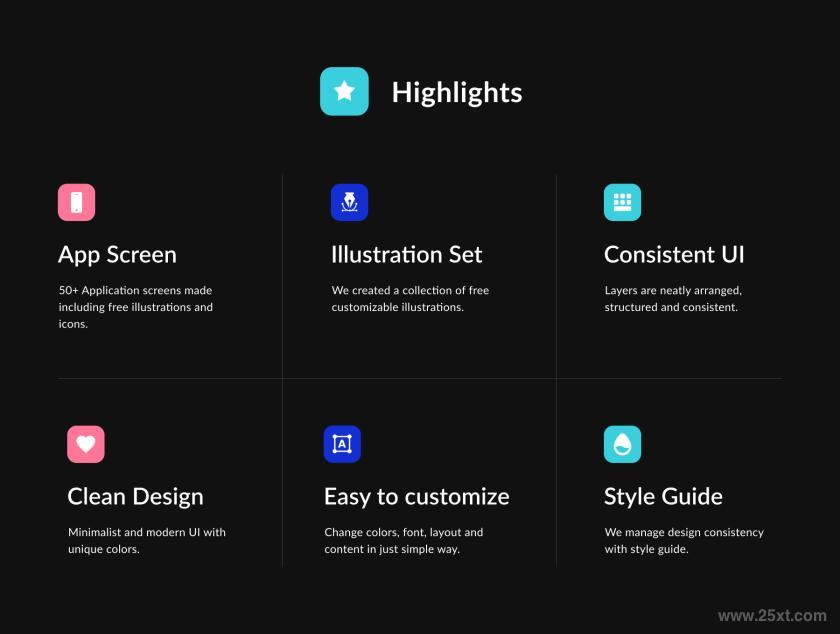 Highlights

App Screen

50+ Application screens made including free illustrations and icons.

Illustration Set

We created a collection of free customizable illustrations.

Consistent UI

Layers are neatly arranged, structured and consistent.

Clean Design

Minimalist and modern UI with unique colors.

Easy to customize

Change colors, font, layout and content in just simple way.

Style Guide

We manage design consistency with style guide.

www.25xt.com